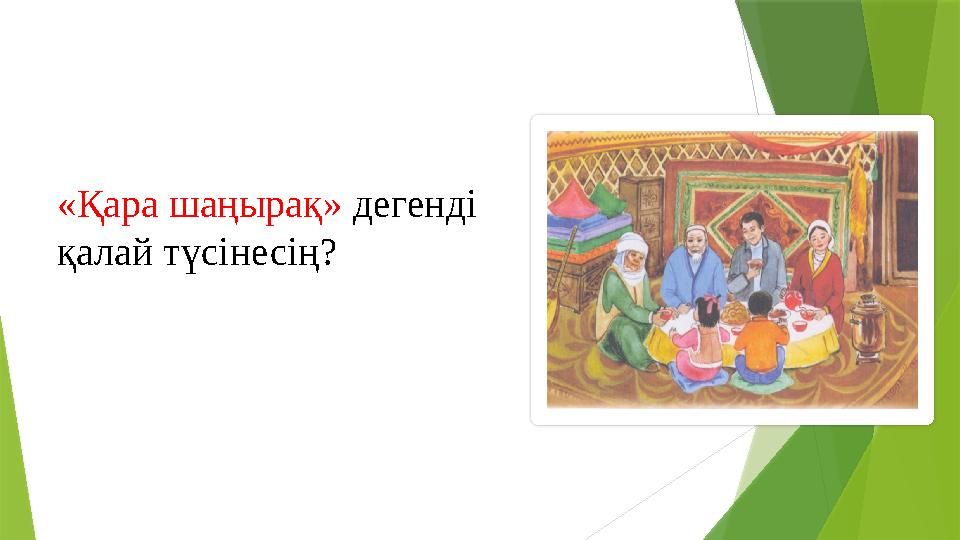 «Қара шаңырақ» дегенді қалай түсінесің?